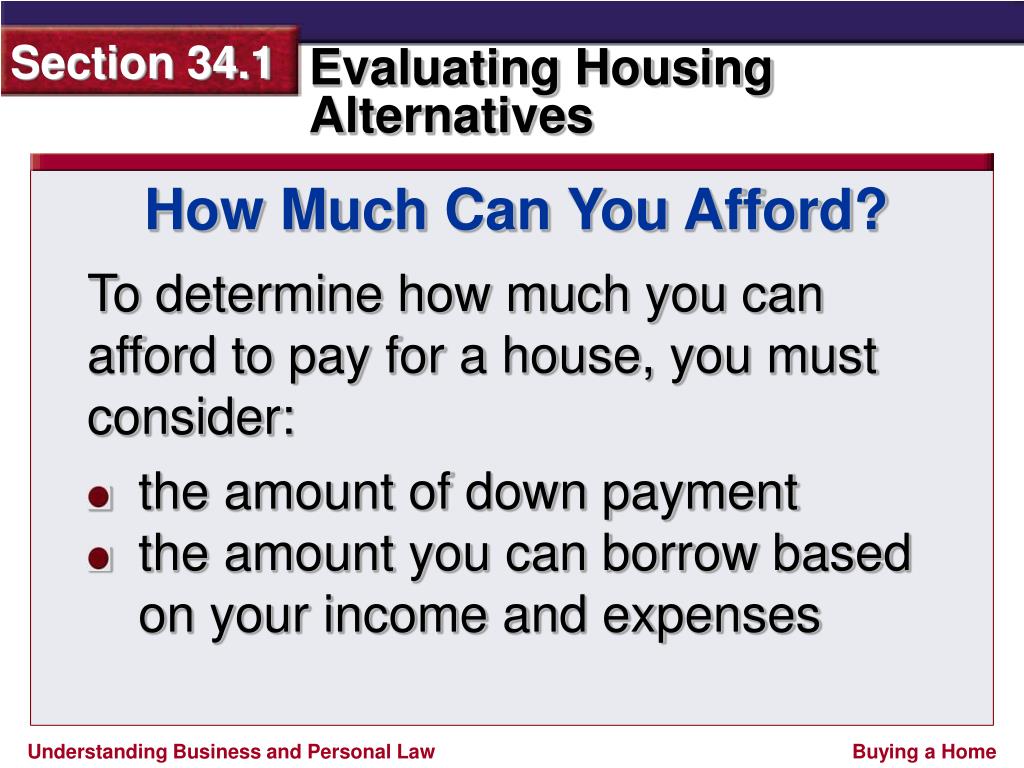 Section 34.1

Evaluating Housing Alternatives

How Much Can You Afford?

To determine how much you can afford to pay for a house, you must consider:

- the amount of down payment
- the amount you can borrow based on your income and expenses

Understanding Business and Personal Law

Buying a Home